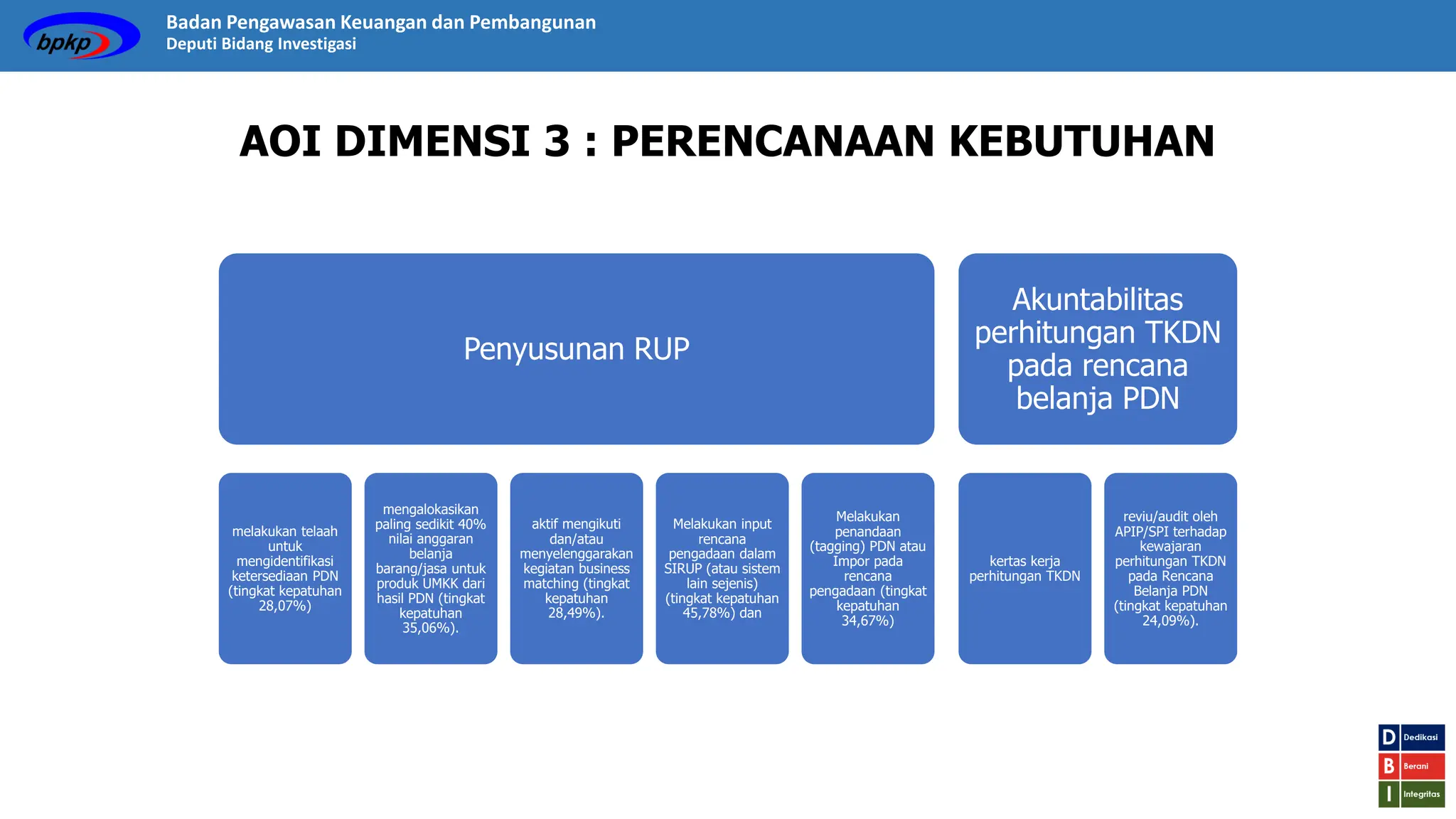 bpkp

Badan Pengawasan Keuangan dan Pembangunan
Deputi Bidang Investigasi

AOI DIMENSI 3 : PERENCANAAN KEBUTUHAN

Penyusunan RUP

Akuntabilitas perhitungan TKDN pada rencana belanja PDN

melakukan telaah untuk mengidentifikasi ketersediaan PDN (tingkat kepatuhan 28,07%)

mengalokasikan paling sedikit 40% nilai anggaran belanja barang/jasa untuk produk UMKK dari hasil PDN (tingkat kepatuhan 35,06%).

aktif mengikuti dan/atau menyelenggarakan kegiatan business matching (tingkat kepatuhan 28,49%).

Melakukan input rencana pengadaan dalam SIRUP (atau sistem lain sejenis) (tingkat kepatuhan 45,78%) dan

Melakukan penandaan (tagging) PDN atau Impor pada rencana pengadaan (tingkat kepatuhan 34,67%)

kertas kerja perhitungan TKDN

reviu/audit oleh APIP/SPI terhadap kewajaran perhitungan TKDN pada Rencana Belanja PDN (tingkat kepatuhan 24,09%).

D Dedikasi
B Berani
I Integritas